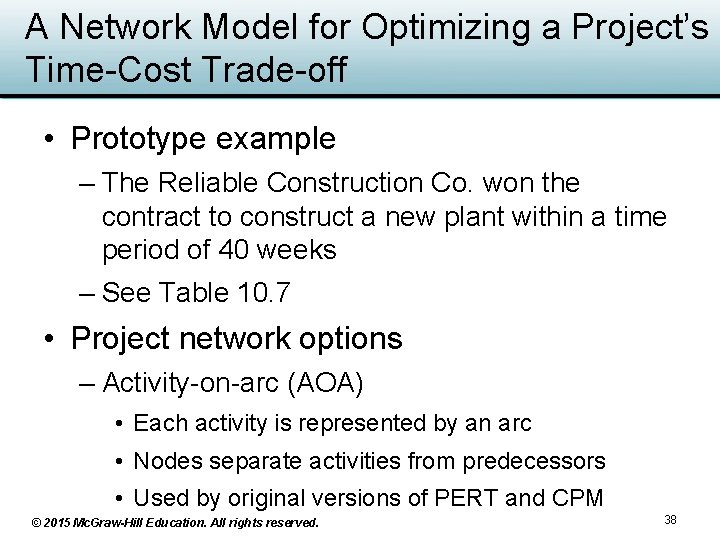 A Network Model for Optimizing a Project's Time-Cost Trade-off

• Prototype example
– The Reliable Construction Co. won the contract to construct a new plant within a time period of 40 weeks
– See Table 10.7

• Project network options
– Activity-on-arc (AOA)
• Each activity is represented by an arc
• Nodes separate activities from predecessors
• Used by original versions of PERT and CPM

© 2015 McGraw-Hill Education. All rights reserved.

38